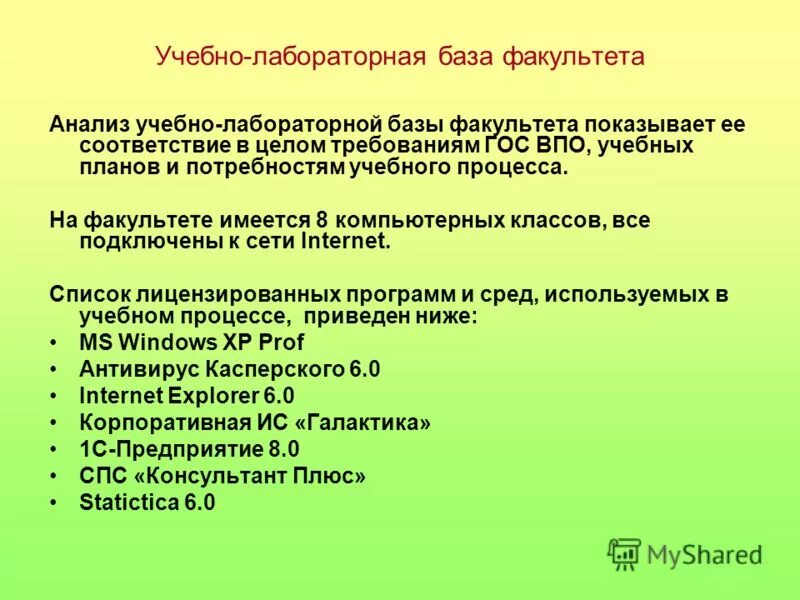 Учебно-лабораторная база факультета

Анализ учебно-лабораторной базы факультета показывает ее соответствие в целом требованиям ГОС ВПО, учебных планов и потребностям учебного процесса.

На факультете имеется 8 компьютерных классов, все подключены к сети Internet.

Список лицензированных программ и сред, используемых в учебном процессе, приведен ниже:
• MS Windows XP Prof
• Антивирус Касперского 6.0
• Internet Explorer 6.0
• Корпоративная ИС «Галактика»
• 1С-Предприятие 8.0
• СПС «Консультант Плюс»
• Statictica 6.0

MyShared